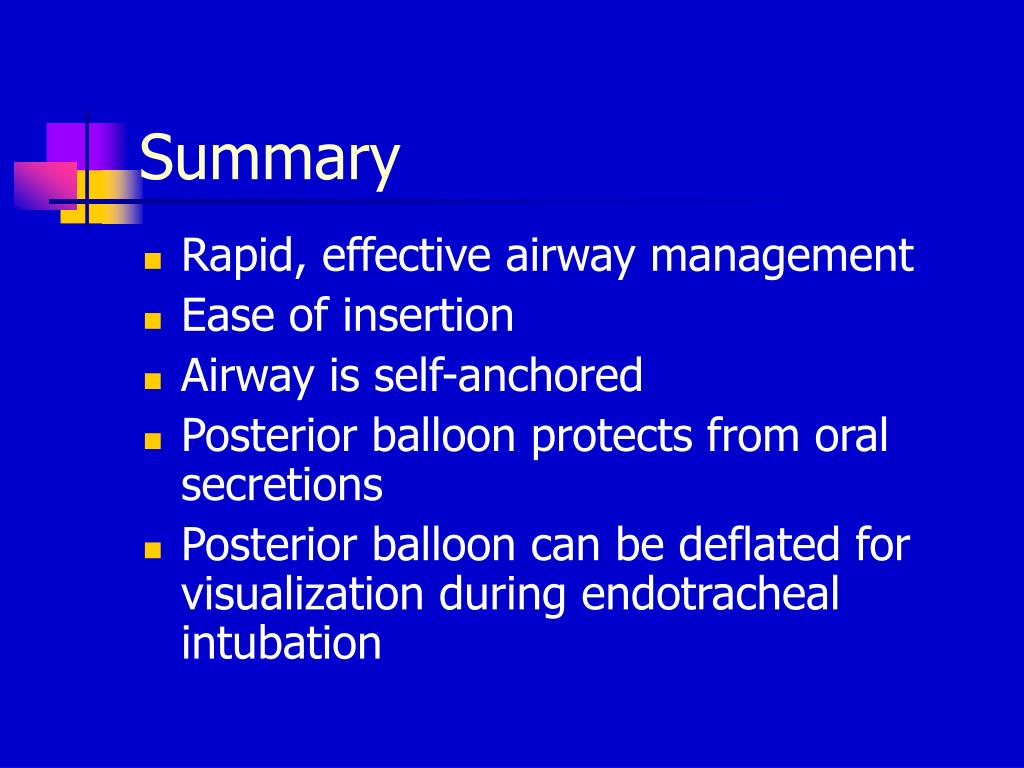 Summary

- Rapid, effective airway management
- Ease of insertion
- Airway is self-anchored
- Posterior balloon protects from oral secretions
- Posterior balloon can be deflated for visualization during endotracheal intubation